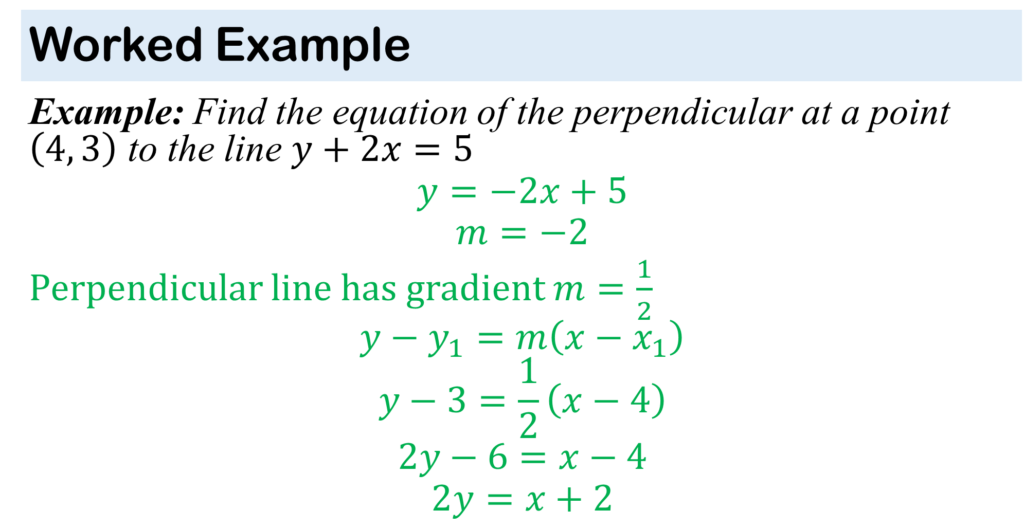 Worked Example

Example: Find the equation of the perpendicular at a point $(4, 3)$ to the line $y + 2x = 5$

$y = -2x + 5$

$m = -2$

Perpendicular line has gradient $m = \frac{1}{2}$

$y - y_1 = m(x - x_1)$

$y - 3 = \frac{1}{2}(x - 4)$

$2y - 6 = x - 4$

$2y = x + 2$